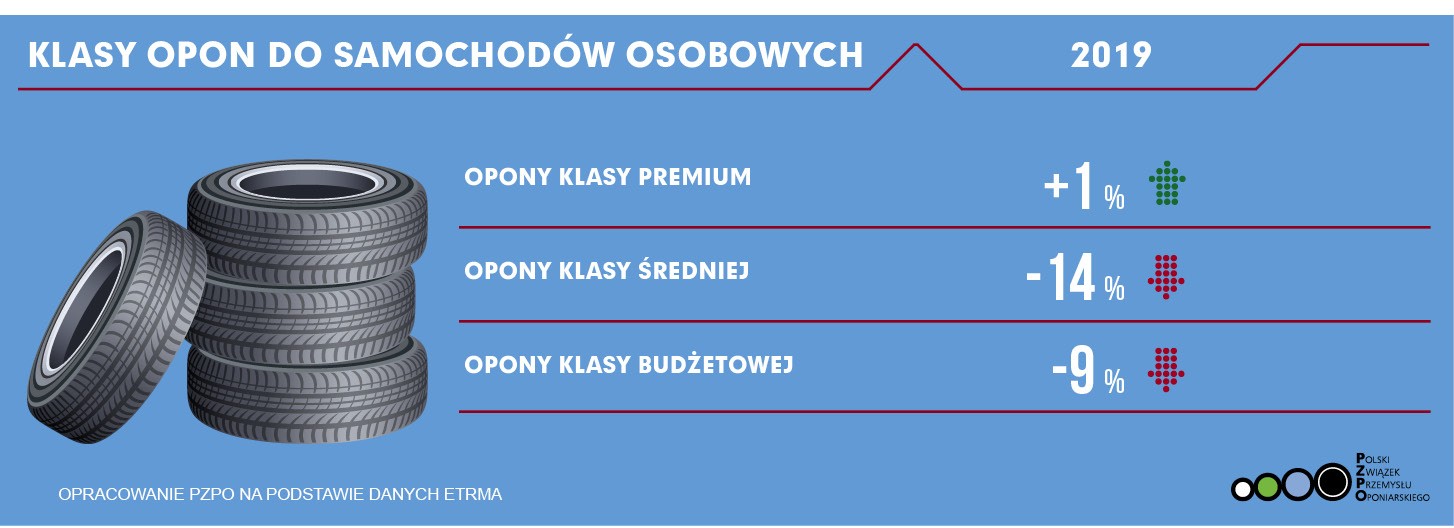 KLASY OPON DO SAMOCHODÓW OSOBOWYCH

2019

OPONY KLASY PREMIUM +1 %

OPONY KLASY ŚREDNIEJ -14 %

OPONY KLASY BUDŻETOWEJ -9 %

OPRACOWANIE PZPO NA PODSTAWIE DANYCH ETRMA

POLSKI ZWIĄZEK PRZEMYSŁU OPONIARSKIEGO